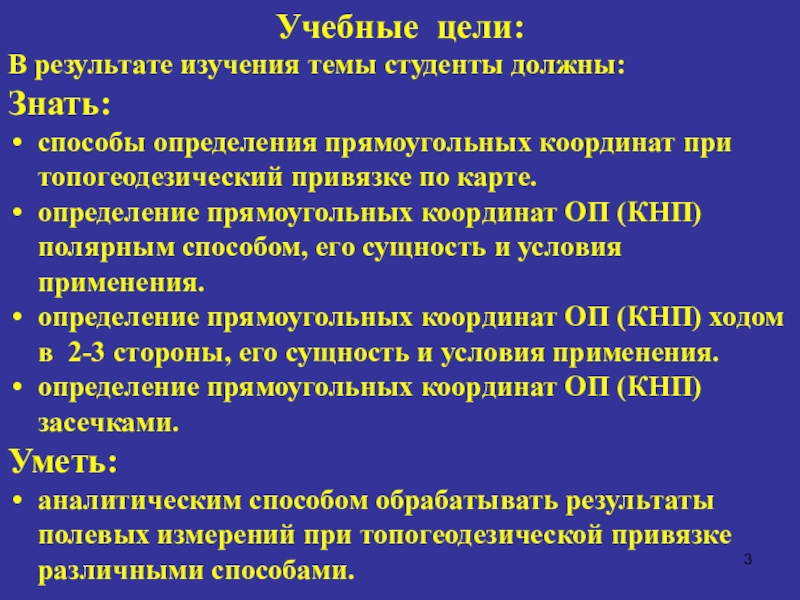 Учебные цели:

В результате изучения темы студенты должны:

Знать:

• способы определения прямоугольных координат при топогеодезический привязке по карте.
• определение прямоугольных координат ОП (КНП) полярным способом, его сущность и условия применения.
• определение прямоугольных координат ОП (КНП) ходом в 2-3 стороны, его сущность и условия применения.
• определение прямоугольных координат ОП (КНП) засечками.

Уметь:

• аналитическим способом обрабатывать результаты полевых измерений при топогеодезической привязке различными способами.

3